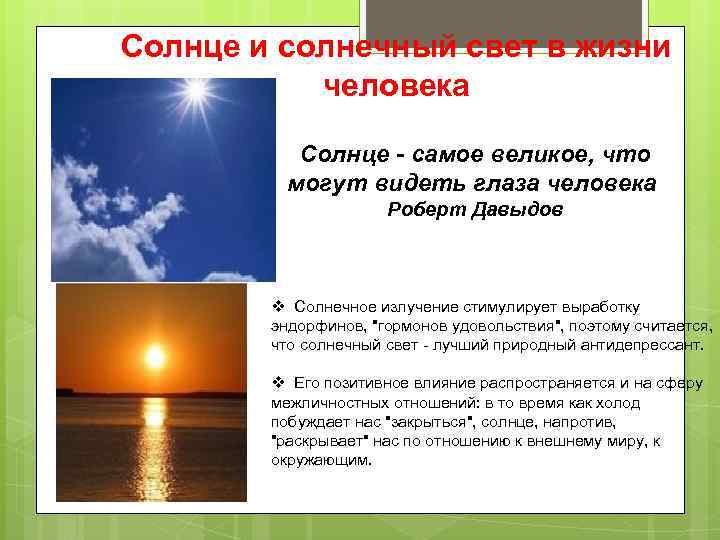 Солнце и солнечный свет в жизни человека

Солнце - самое великое, что могут видеть глаза человека
Роберт Давыдов

❖ Солнечное излучение стимулирует выработку эндорфинов, "гормонов удовольствия", поэтому считается, что солнечный свет - лучший природный антидепрессант.

❖ Его позитивное влияние распространяется и на сферу межличностных отношений: в то время как холод побуждает нас "закрыться", солнце, напротив, "раскрывает" нас по отношению к внешнему миру, к окружающим.